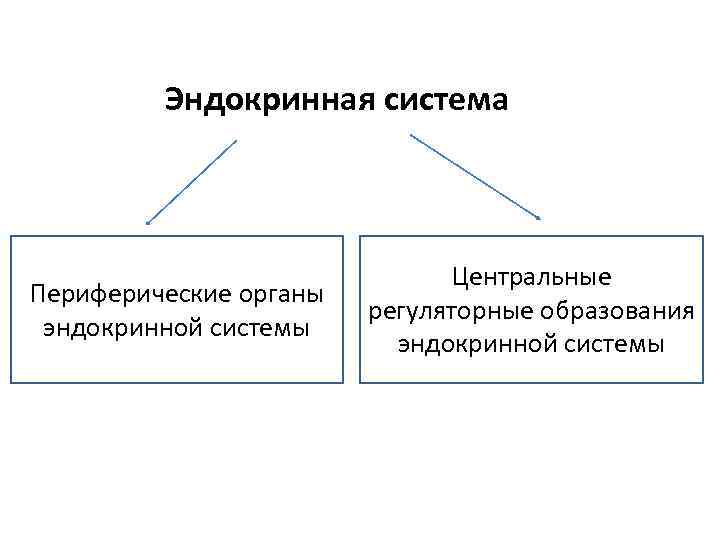 Эндокринная система

Периферические органы эндокринной системы

Центральные регуляторные образования эндокринной системы